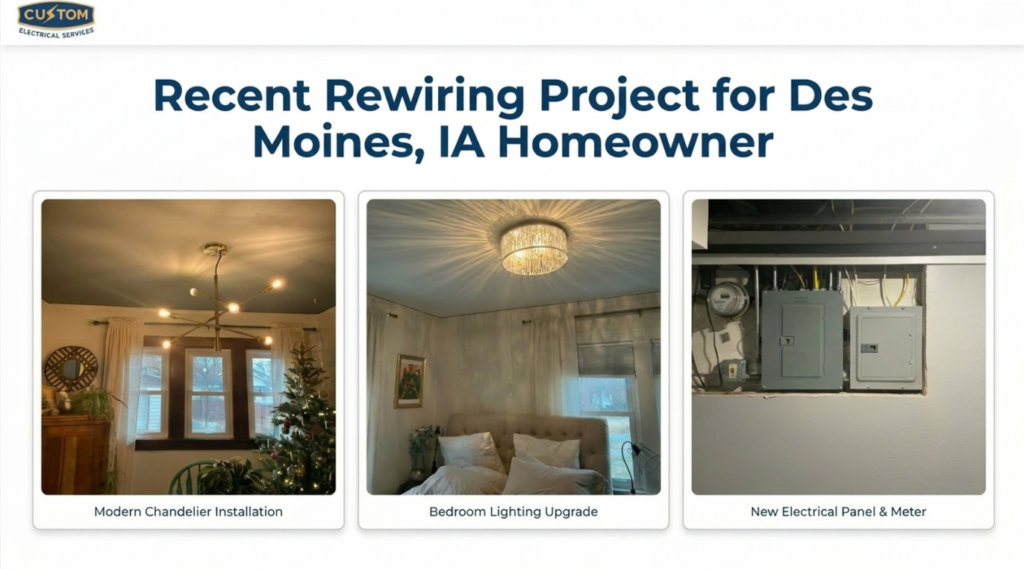 CUSTOM
ELECTRICAL SERVICES

Recent Rewiring Project for Des Moines, IA Homeowner

Modern Chandelier Installation

Bedroom Lighting Upgrade

New Electrical Panel & Meter